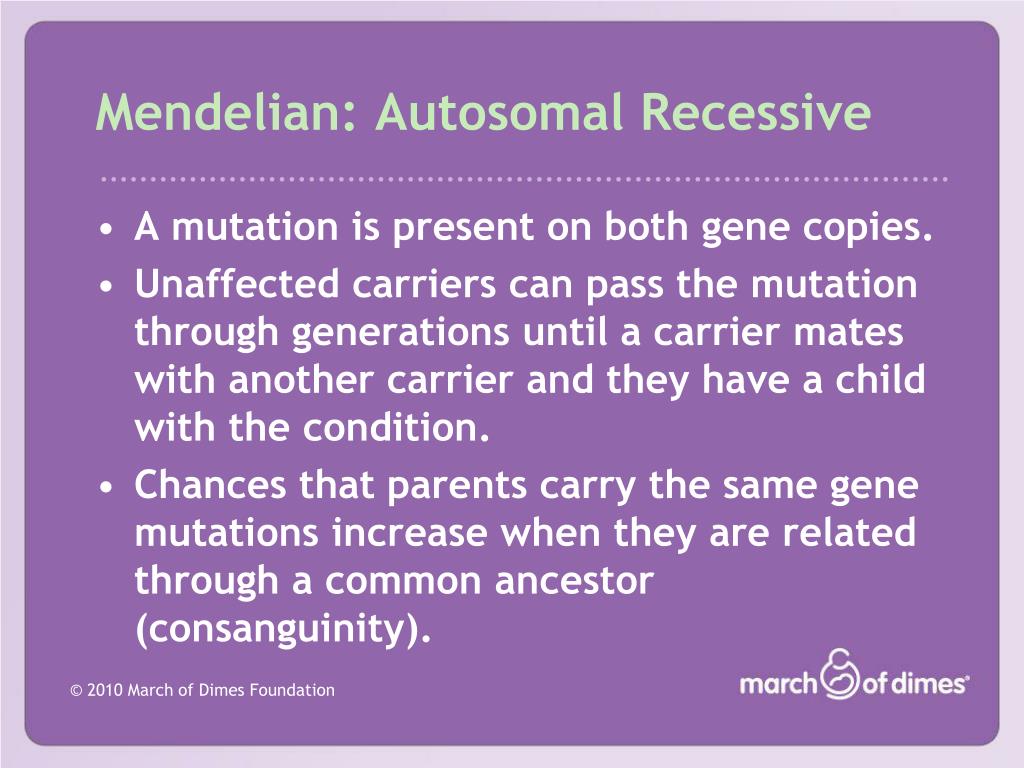 Mendelian: Autosomal Recessive

• A mutation is present on both gene copies.
• Unaffected carriers can pass the mutation through generations until a carrier mates with another carrier and they have a child with the condition.
• Chances that parents carry the same gene mutations increase when they are related through a common ancestor (consanguinity).

© 2010 March of Dimes Foundation

march of dimes®